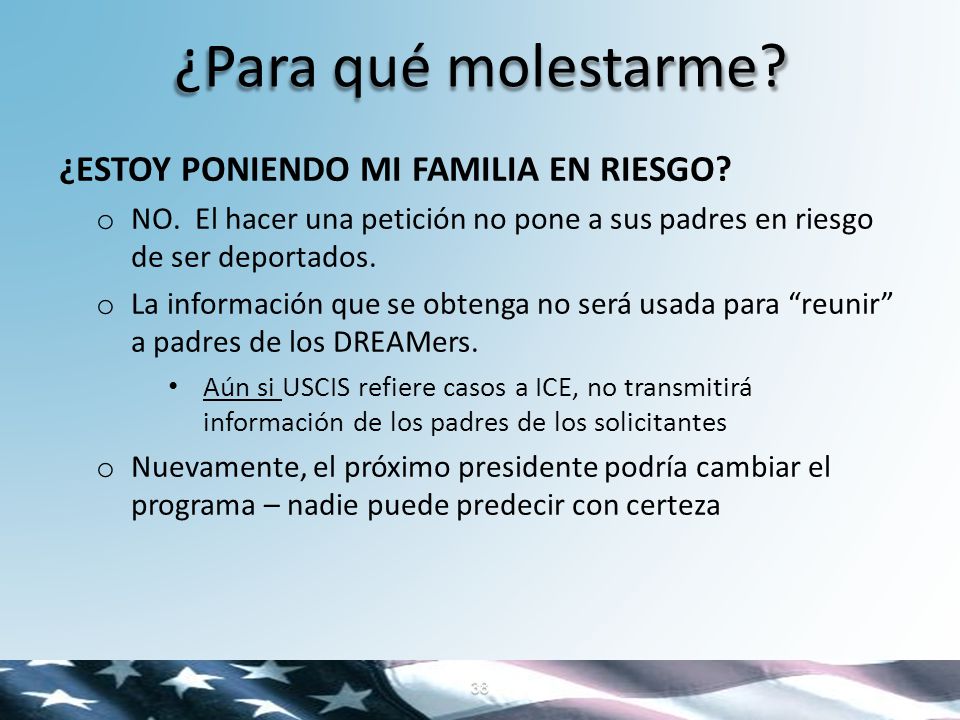 ¿Para qué molestarme?

¿ESTOY PONIENDO MI FAMILIA EN RIESGO?

o NO. El hacer una petición no pone a sus padres en riesgo de ser deportados.

o La información que se obtenga no será usada para “reunir” a padres de los DREAMers.

• Aún si USCIS refiere casos a ICE, no transmitirá información de los padres de los solicitantes

o Nuevamente, el próximo presidente podría cambiar el programa – nadie puede predecir con certeza

38